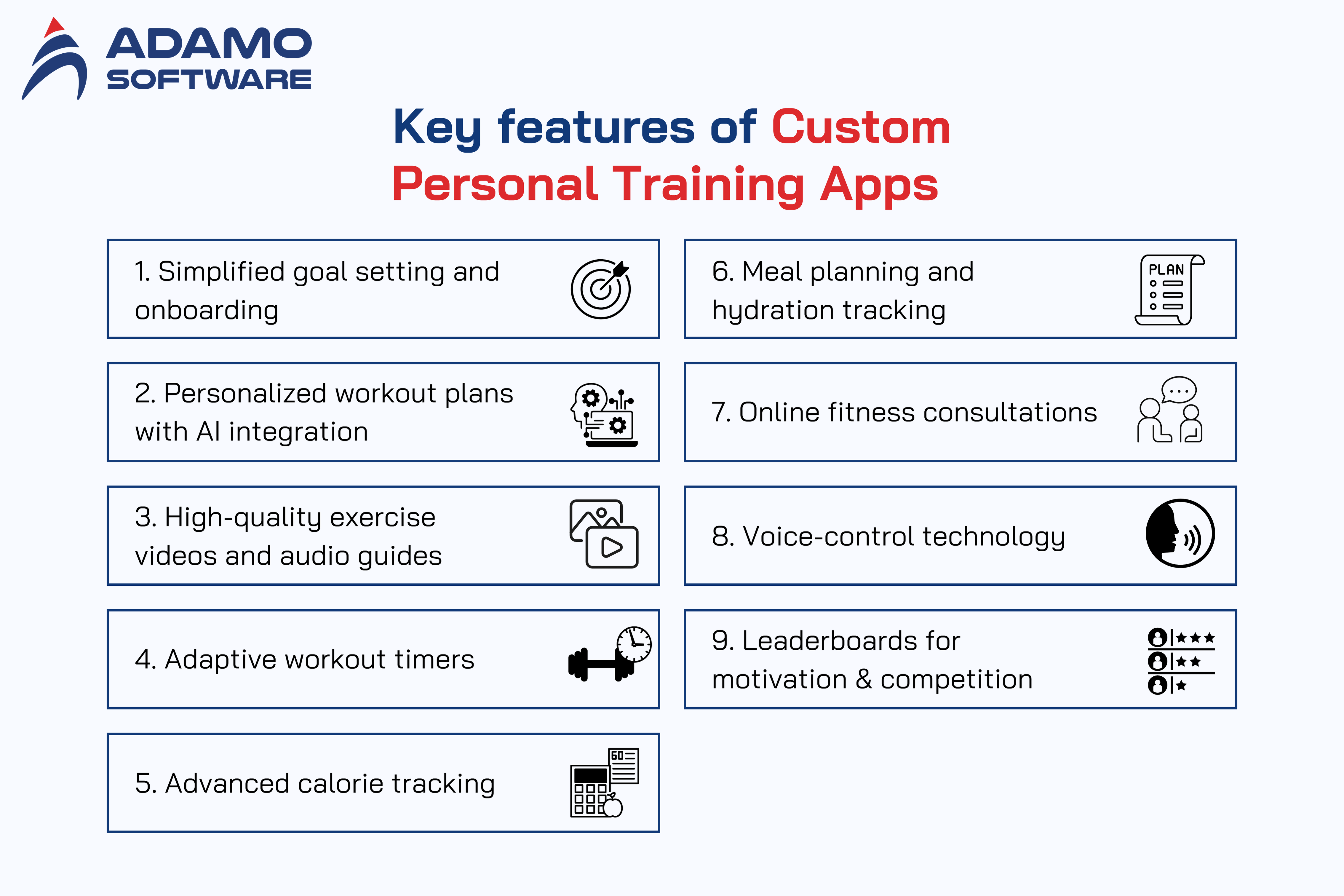 ADAMO SOFTWARE

Key features of Custom Personal Training Apps

1. Simplified goal setting and onboarding

2. Personalized workout plans with AI integration

3. High-quality exercise videos and audio guides

4. Adaptive workout timers

5. Advanced calorie tracking

60

6. Meal planning and hydration tracking

PLAN

7. Online fitness consultations

8. Voice-control technology

9. Leaderboards for motivation & competition